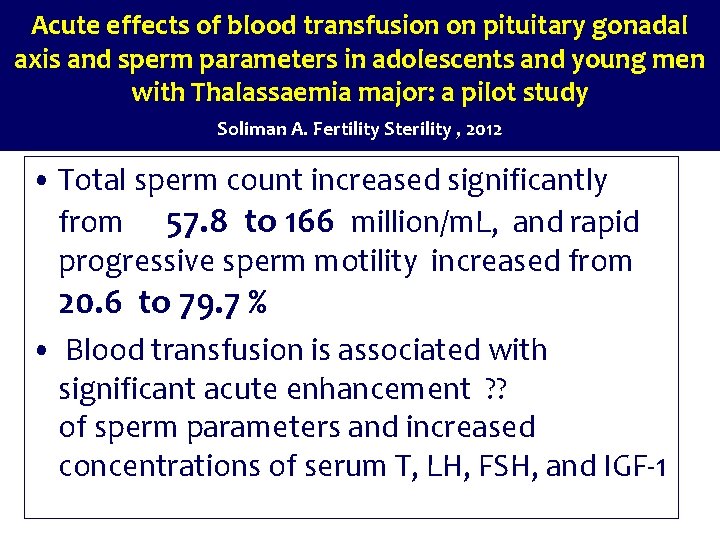 Acute effects of blood transfusion on pituitary gonadal axis and sperm parameters in adolescents and young men with Thalassaemia major: a pilot study

Soliman A. Fertility Sterility , 2012

• Total sperm count increased significantly from 57.8 to 166 million/mL, and rapid progressive sperm motility increased from 20.6 to 79.7 %

• Blood transfusion is associated with significant acute enhancement ?? of sperm parameters and increased concentrations of serum T, LH, FSH, and IGF-1